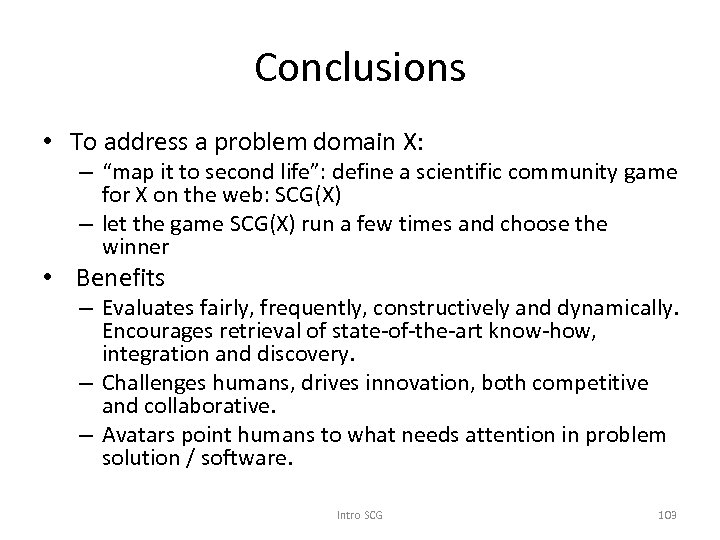 Conclusions

• To address a problem domain X:
– “map it to second life”: define a scientific community game for X on the web: SCG(X)
– let the game SCG(X) run a few times and choose the winner

• Benefits
– Evaluates fairly, frequently, constructively and dynamically. Encourages retrieval of state-of-the-art know-how, integration and discovery.
– Challenges humans, drives innovation, both competitive and collaborative.
– Avatars point humans to what needs attention in problem solution / software.

Intro SCG

103